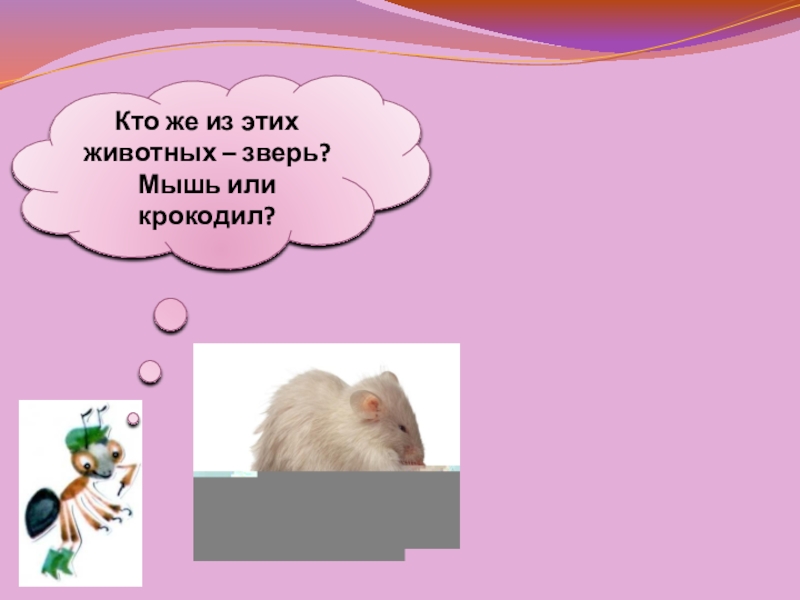 Кто же из этих животных – зверь? Мышь или крокодил?